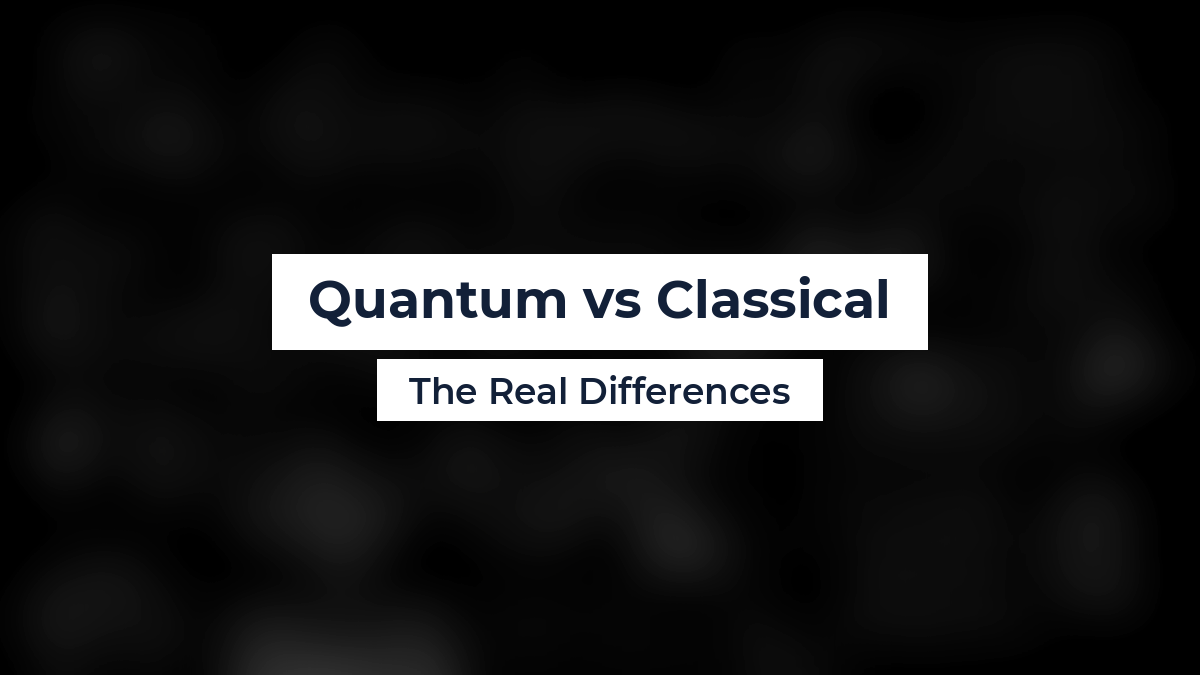 Quantum vs Classical

The Real Differences